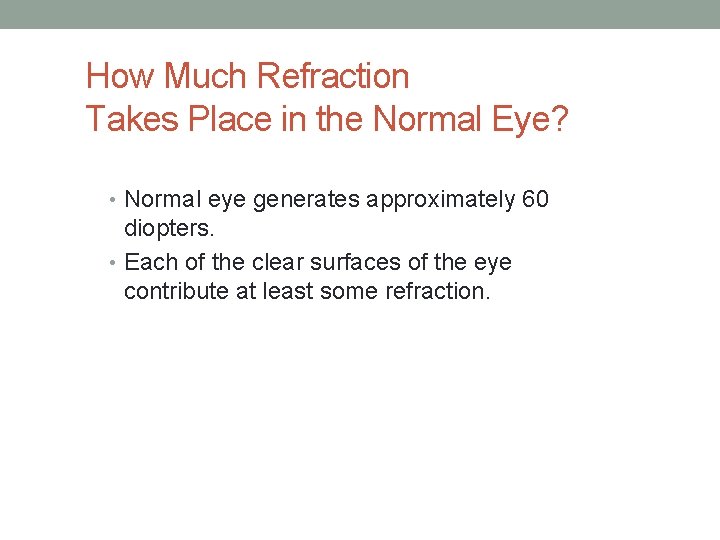 How Much Refraction
Takes Place in the Normal Eye?

• Normal eye generates approximately 60 diopters.
• Each of the clear surfaces of the eye contribute at least some refraction.